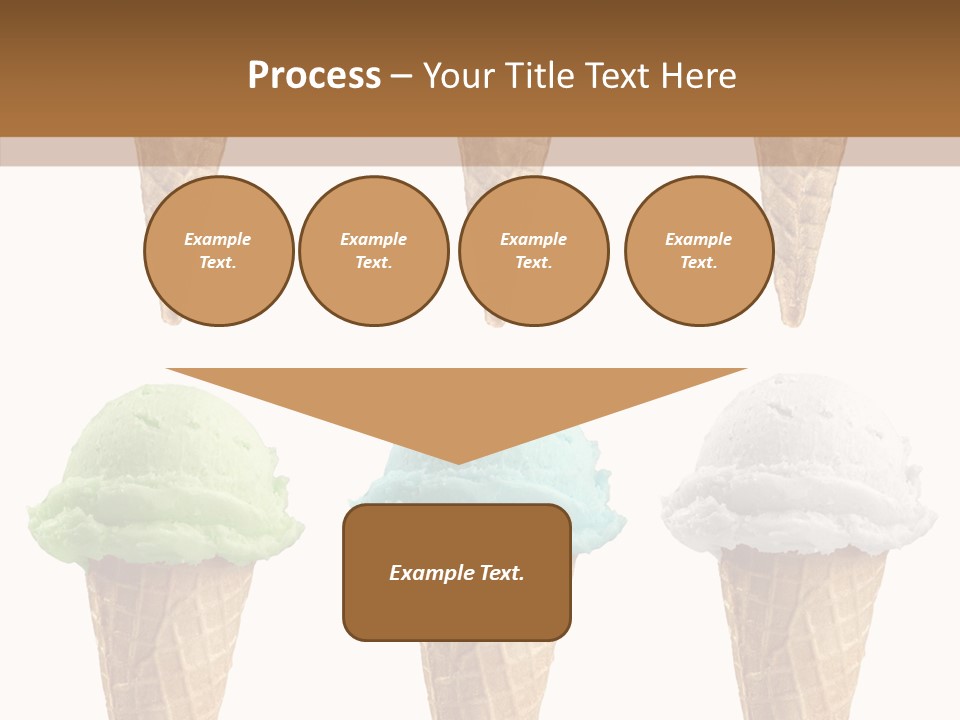 Process – Your Title Text Here

Example Text.

Example Text.

Example Text.

Example Text.

Example Text.